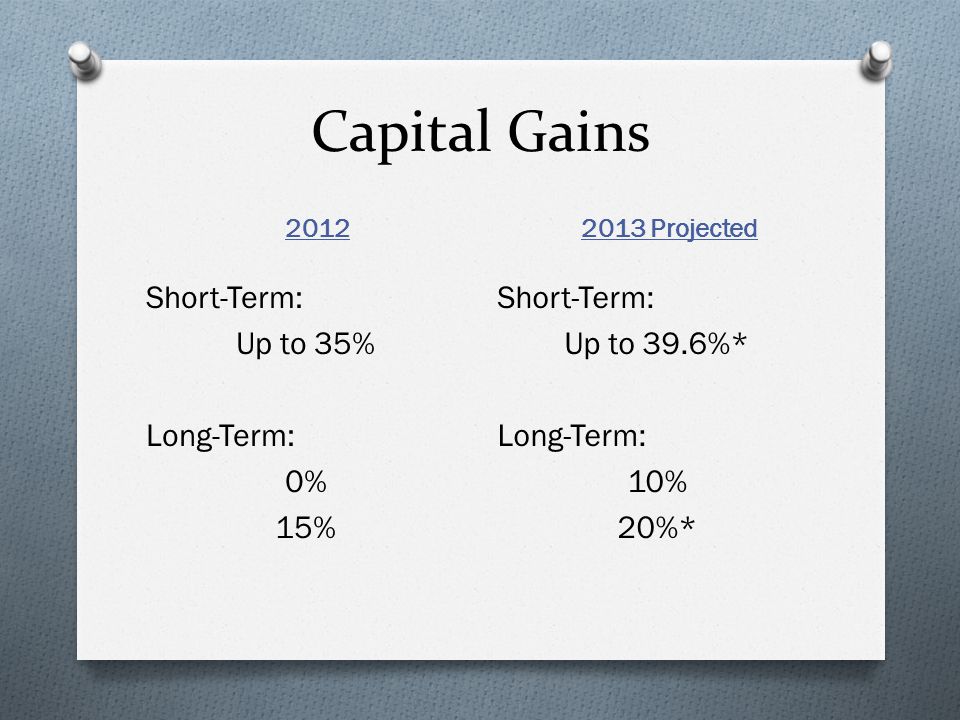 Capital Gains

2012

Short-Term:
Up to 35%

Long-Term:
0%
15%

2013 Projected

Short-Term:
Up to 39.6%*

Long-Term:
10%
20%*